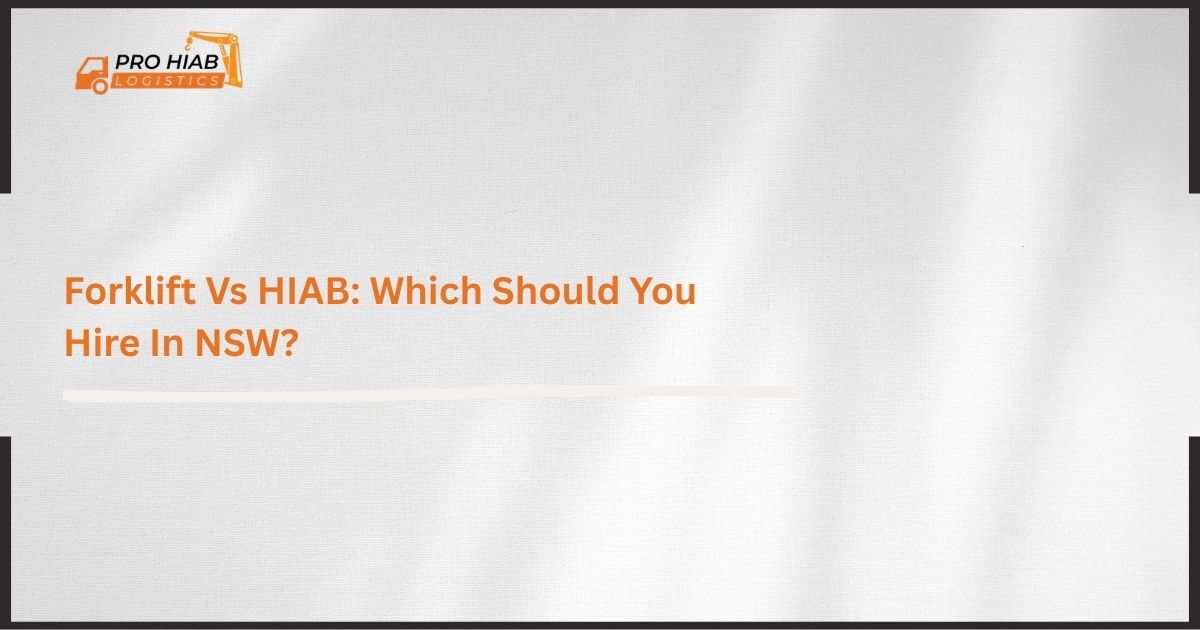 PRO HIAB
LOGISTICS

Forklift Vs HIAB: Which Should You Hire In NSW?